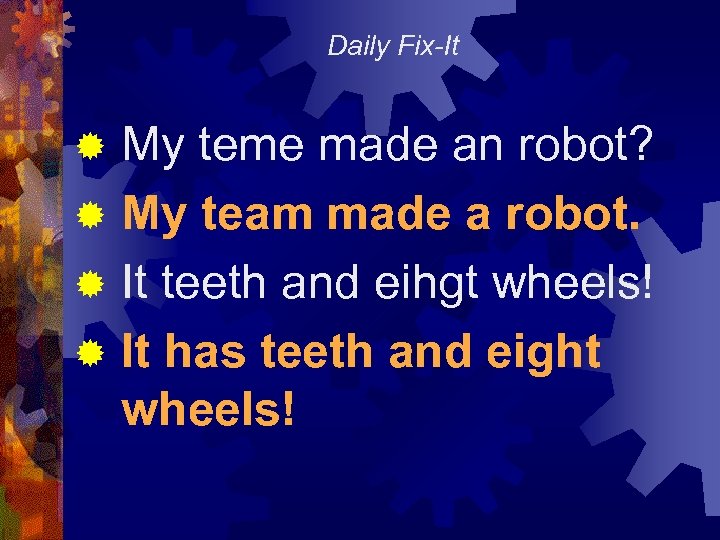 Daily Fix-It

My teme made an robot?

My team made a robot.

It teeth and eihgt wheels!

It has teeth and eight wheels!